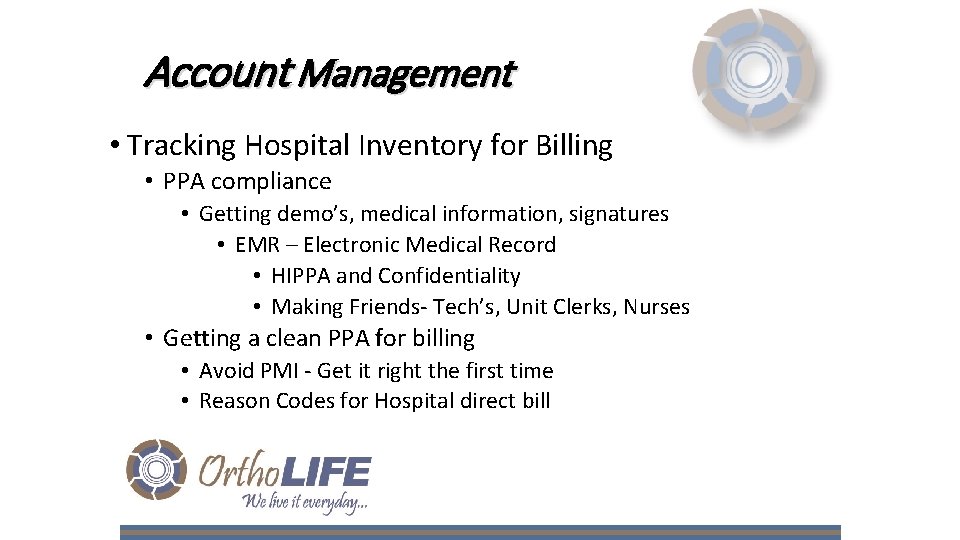 Account Management

• Tracking Hospital Inventory for Billing
  • PPA compliance
    • Getting demo's, medical information, signatures
      • EMR – Electronic Medical Record
        • HIPPA and Confidentiality
        • Making Friends- Tech's, Unit Clerks, Nurses
  • Getting a clean PPA for billing
    • Avoid PMI - Get it right the first time
    • Reason Codes for Hospital direct bill

OrthoLIFE
We live it everyday...